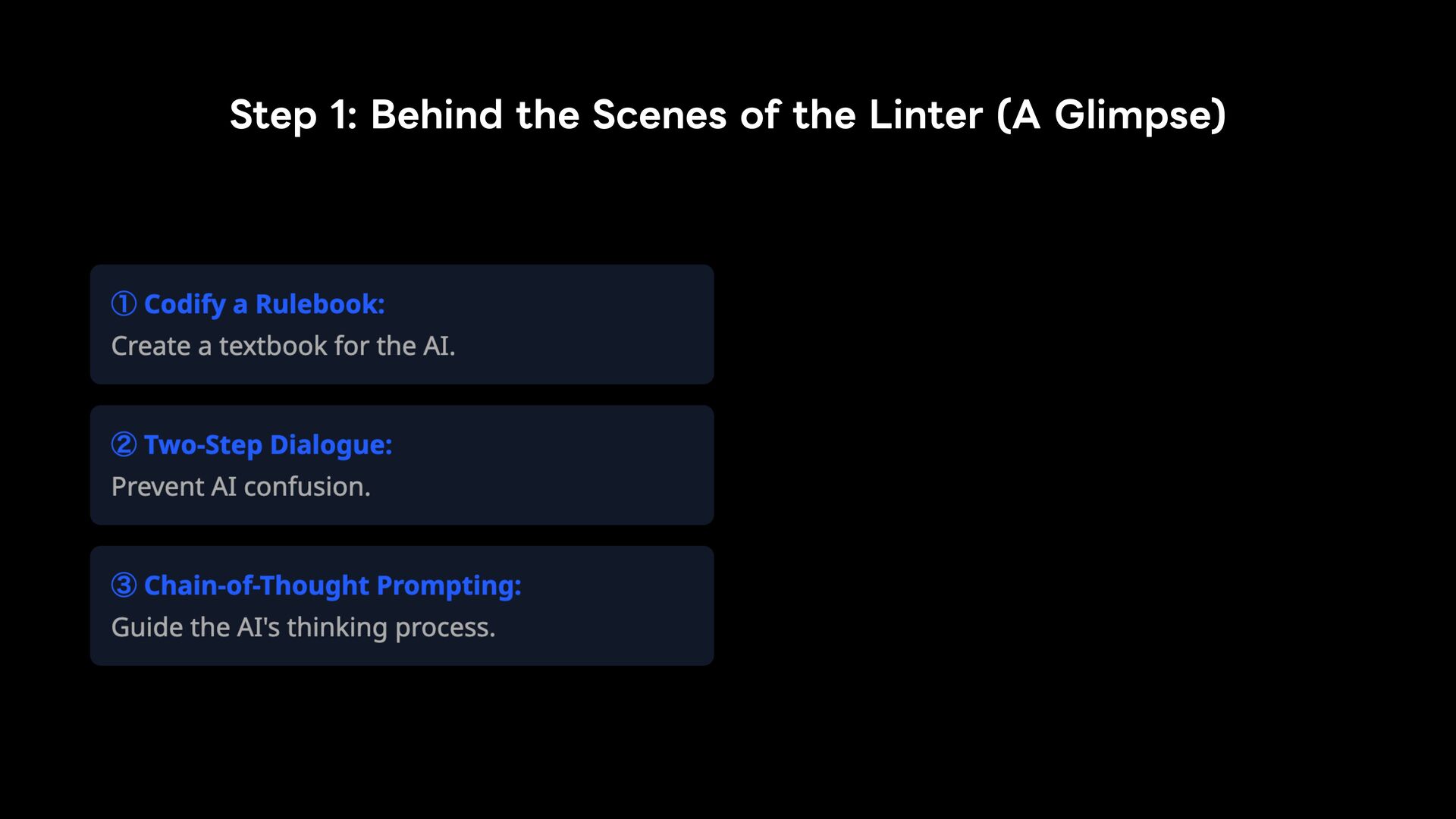 Step 1: Behind the Scenes of the Linter (A Glimpse)

① Codify a Rulebook:
Create a textbook for the AI.

② Two-Step Dialogue:
Prevent AI confusion.

③ Chain-of-Thought Prompting:
Guide the AI's thinking process.